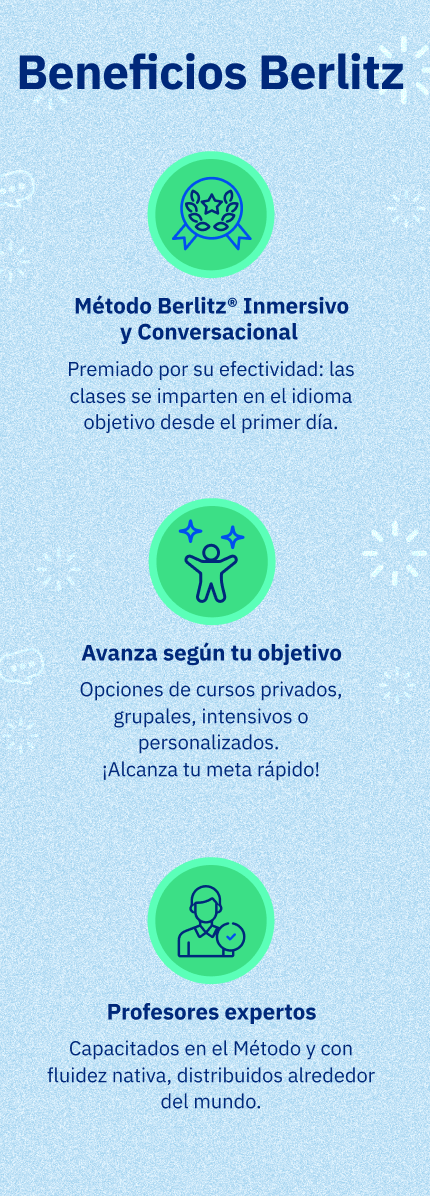 Beneficios Berlitz

Método Berlitz® Inmersivo y Conversacional

Premiado por su efectividad: las clases se imparten en el idioma objetivo desde el primer día.

Avanza según tu objetivo

Opciones de cursos privados, grupales, intensivos o personalizados.
¡Alcanza tu meta rápido!

Profesores expertos

Capacitados en el Método y con fluidez nativa, distribuidos alrededor del mundo.